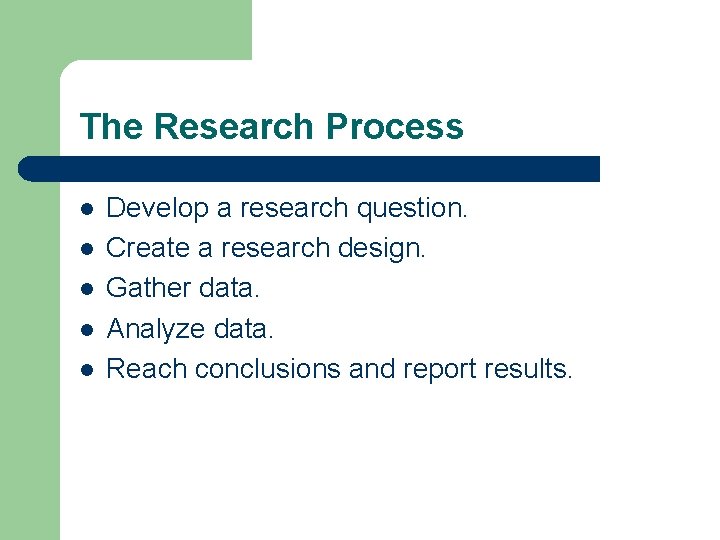 The Research Process

- Develop a research question.
- Create a research design.
- Gather data.
- Analyze data.
- Reach conclusions and report results.